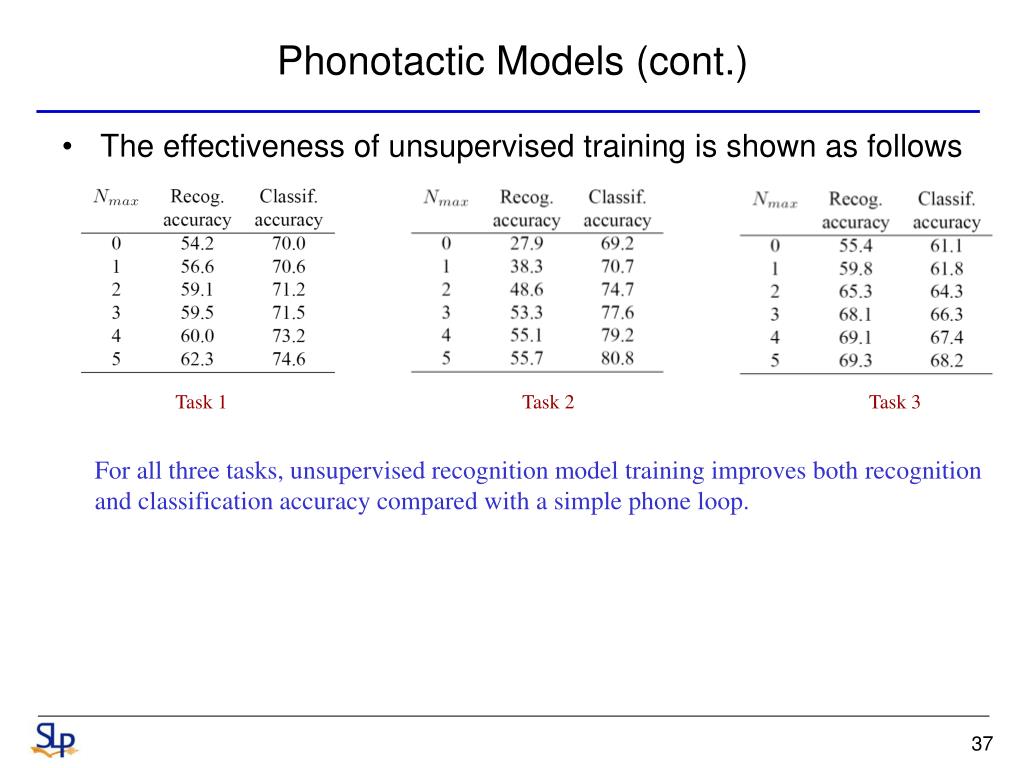 Phonotactic Models (cont.)

• The effectiveness of unsupervised training is shown as follows

| $N_{max}$ | Recog. accuracy | Classif. accuracy |
|---|---|---|
| 0 | 54.2 | 70.0 |
| 1 | 56.6 | 70.6 |
| 2 | 59.1 | 71.2 |
| 3 | 59.5 | 71.5 |
| 4 | 60.0 | 73.2 |
| 5 | 62.3 | 74.6 |

Task 1

| $N_{max}$ | Recog. accuracy | Classif. accuracy |
|---|---|---|
| 0 | 27.9 | 69.2 |
| 1 | 38.3 | 70.7 |
| 2 | 48.6 | 74.7 |
| 3 | 53.3 | 77.6 |
| 4 | 55.1 | 79.2 |
| 5 | 55.7 | 80.8 |

Task 2

| $N_{max}$ | Recog. accuracy | Classif. accuracy |
|---|---|---|
| 0 | 55.4 | 61.1 |
| 1 | 59.8 | 61.8 |
| 2 | 65.3 | 64.3 |
| 3 | 68.1 | 66.3 |
| 4 | 69.1 | 67.4 |
| 5 | 69.3 | 68.2 |

Task 3

For all three tasks, unsupervised recognition model training improves both recognition and classification accuracy compared with a simple phone loop.

SLP

37